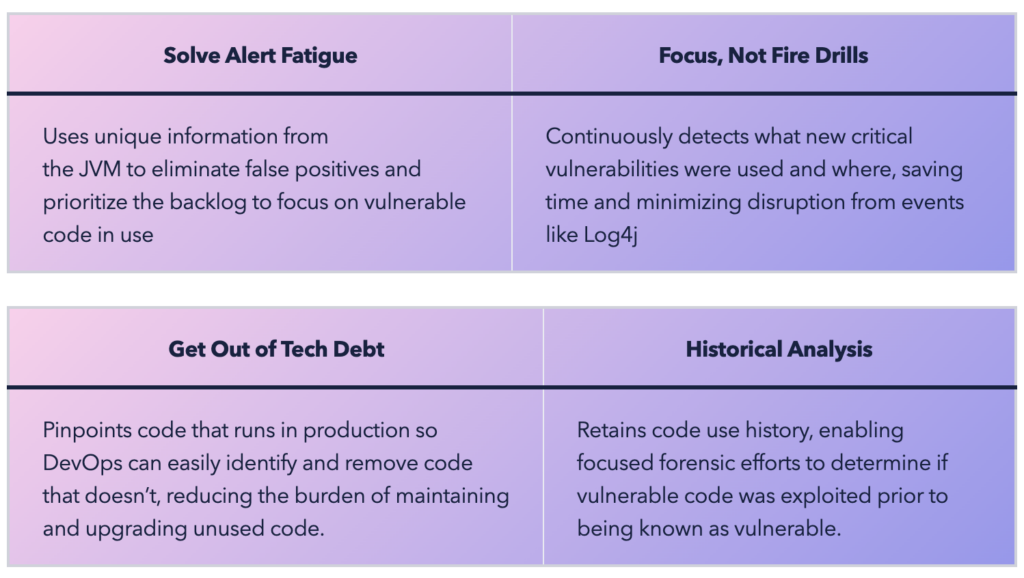 | Solve Alert Fatigue | Focus, Not Fire Drills |
|---|---|
| Uses unique information from the JVM to eliminate false positives and prioritize the backlog to focus on vulnerable code in use | Continuously detects what new critical vulnerabilities were used and where, saving time and minimizing disruption from events like Log4j |

| Get Out of Tech Debt | Historical Analysis |
|---|---|
| Pinpoints code that runs in production so DevOps can easily identify and remove code that doesn't, reducing the burden of maintaining and upgrading unused code. | Retains code use history, enabling focused forensic efforts to determine if vulnerable code was exploited prior to being known as vulnerable. |